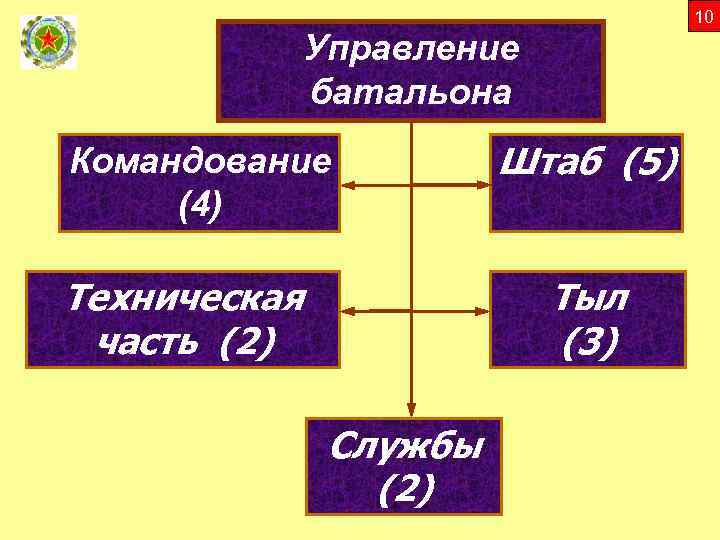 10

Управление батальона

Командование (4)

Штаб (5)

Техническая часть (2)

Тыл (3)

Службы (2)